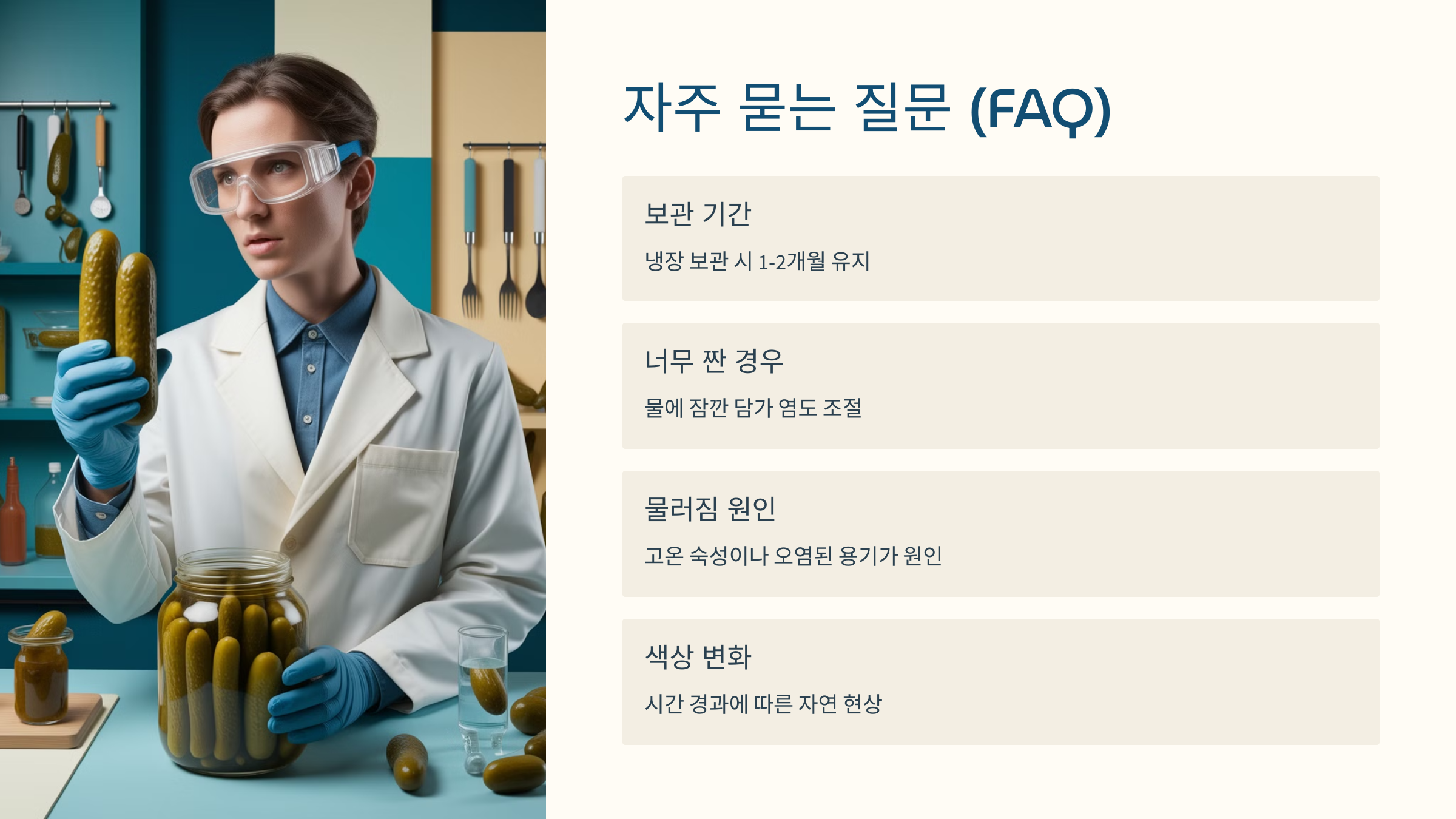 자주 묻는 질문 (FAQ)

보관 기간

냉장 보관 시 1-2개월 유지

너무 짠 경우

물에 잠깐 담가 염도 조절

물러짐 원인

고온 숙성이나 오염된 용기가 원인

색상 변화

시간 경과에 따른 자연 현상